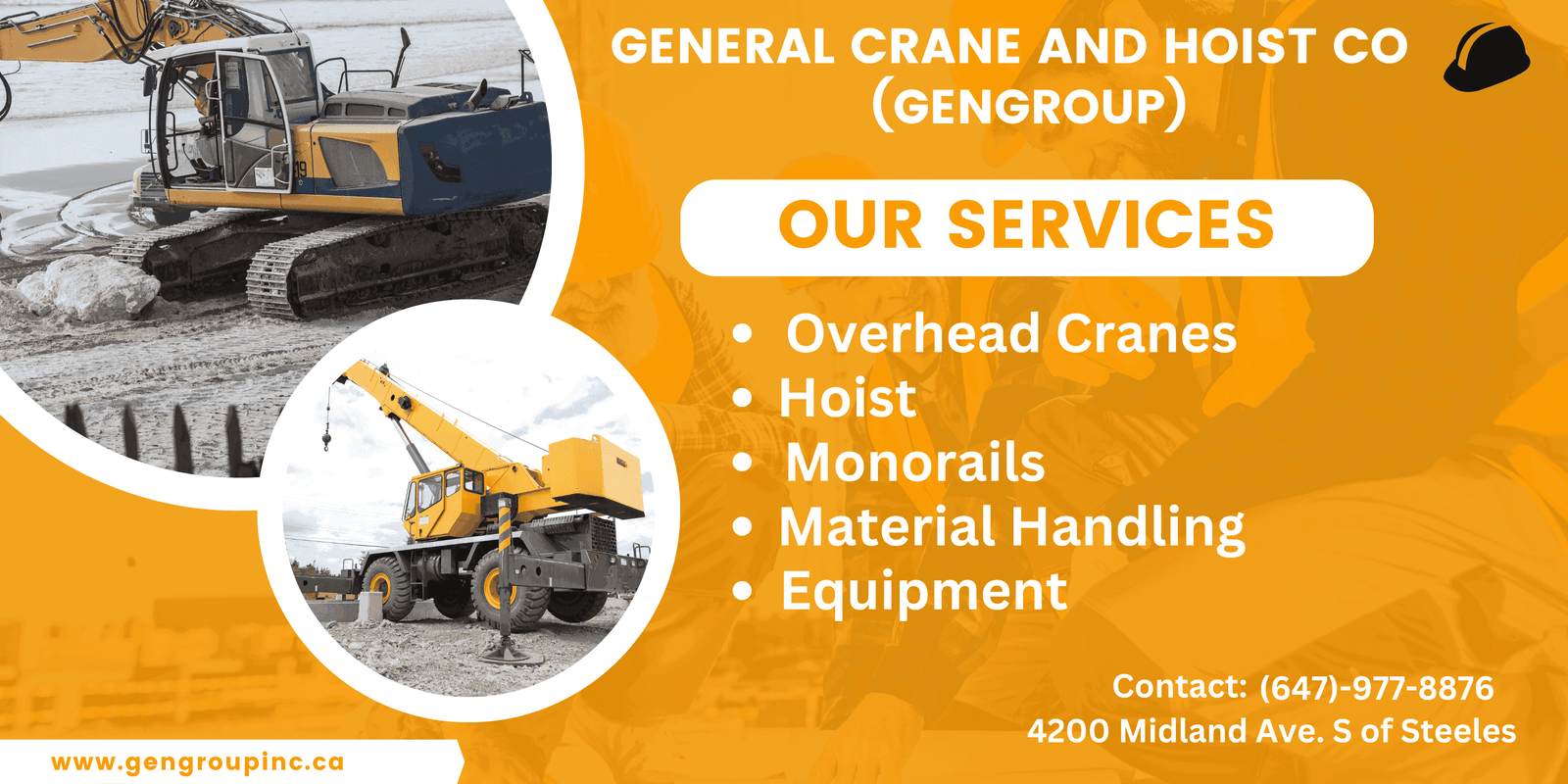 GENERAL CRANE AND HOIST CO (GENGROUP)

OUR SERVICES

• Overhead Cranes
• Hoist
• Monorails
• Material Handling
• Equipment

Contact: (647)-977-8876
4200 Midland Ave. S of Steeles

www.gengroupinc.ca